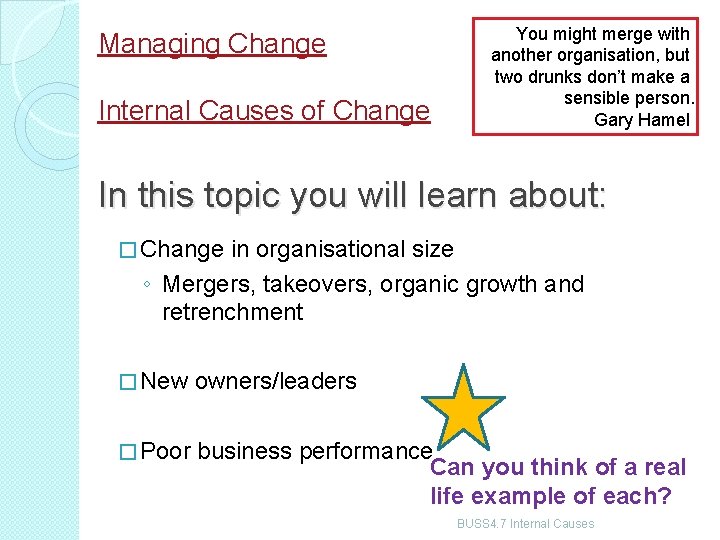 Managing Change

Internal Causes of Change

You might merge with another organisation, but two drunks don't make a sensible person.
Gary Hamel

In this topic you will learn about:

□ Change in organisational size
◦ Mergers, takeovers, organic growth and retrenchment

□ New owners/leaders

□ Poor business performance

Can you think of a real life example of each?

BUSS4.7 Internal Causes